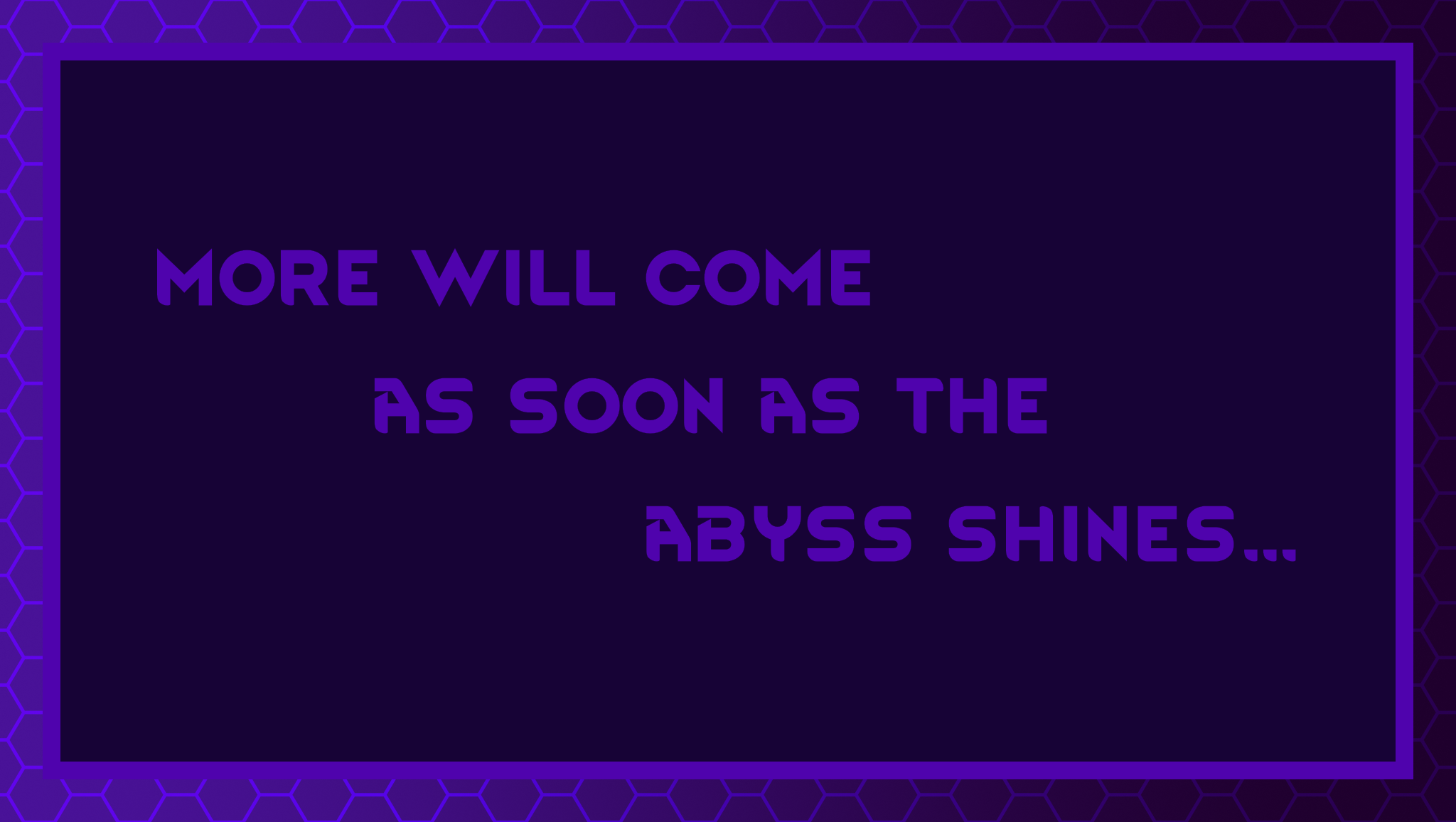 MORE WILL COME

AS SOON AS THE

ABYSS SHINES...